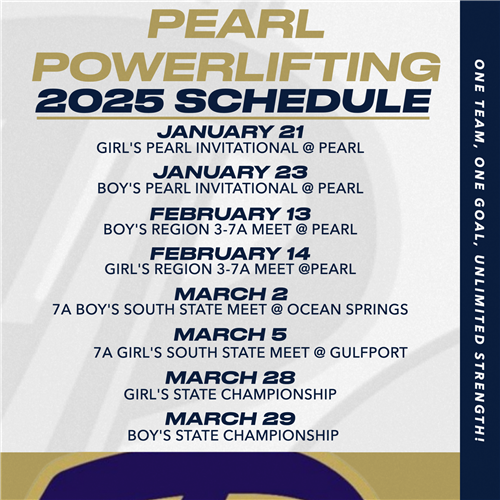 PEARL POWERLIFTING
2025 SCHEDULE

JANUARY 21
GIRL'S PEARL INVITATIONAL @ PEARL

JANUARY 23
BOY'S PEARL INVITATIONAL @ PEARL

FEBRUARY 13
BOY'S REGION 3-7A MEET @ PEARL

FEBRUARY 14
GIRL'S REGION 3-7A MEET @PEARL

MARCH 2
7A BOY'S SOUTH STATE MEET @ OCEAN SPRINGS

MARCH 5
7A GIRL'S SOUTH STATE MEET @ GULFPORT

MARCH 28
GIRL'S STATE CHAMPIONSHIP

MARCH 29
BOY'S STATE CHAMPIONSHIP

ONE TEAM, ONE GOAL, UNLIMITED STRENGTH!